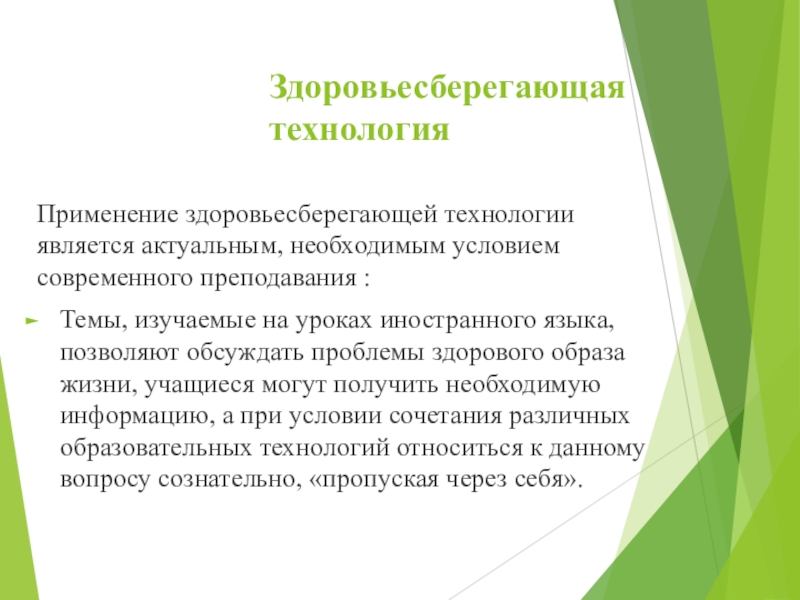 Здоровьесберегающая технология

Применение здоровьесберегающей технологии является актуальным, необходимым условием современного преподавания :

Темы, изучаемые на уроках иностранного языка, позволяют обсуждать проблемы здорового образа жизни, учащиеся могут получить необходимую информацию, а при условии сочетания различных образовательных технологий относиться к данному вопросу сознательно, «пропуская через себя».